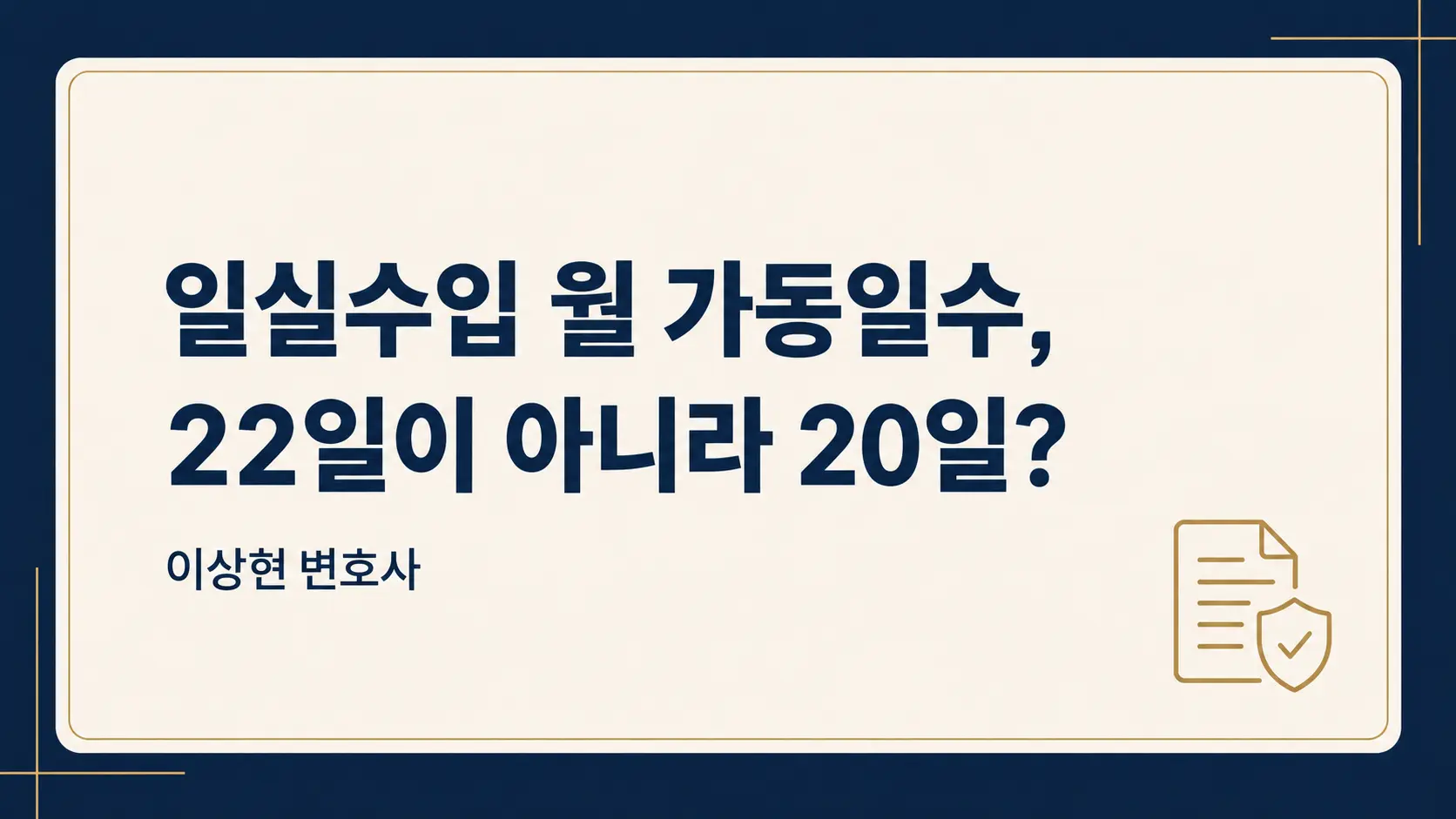 일실수입 월 가동일수,
22일이 아니라 20일?

이상현 변호사